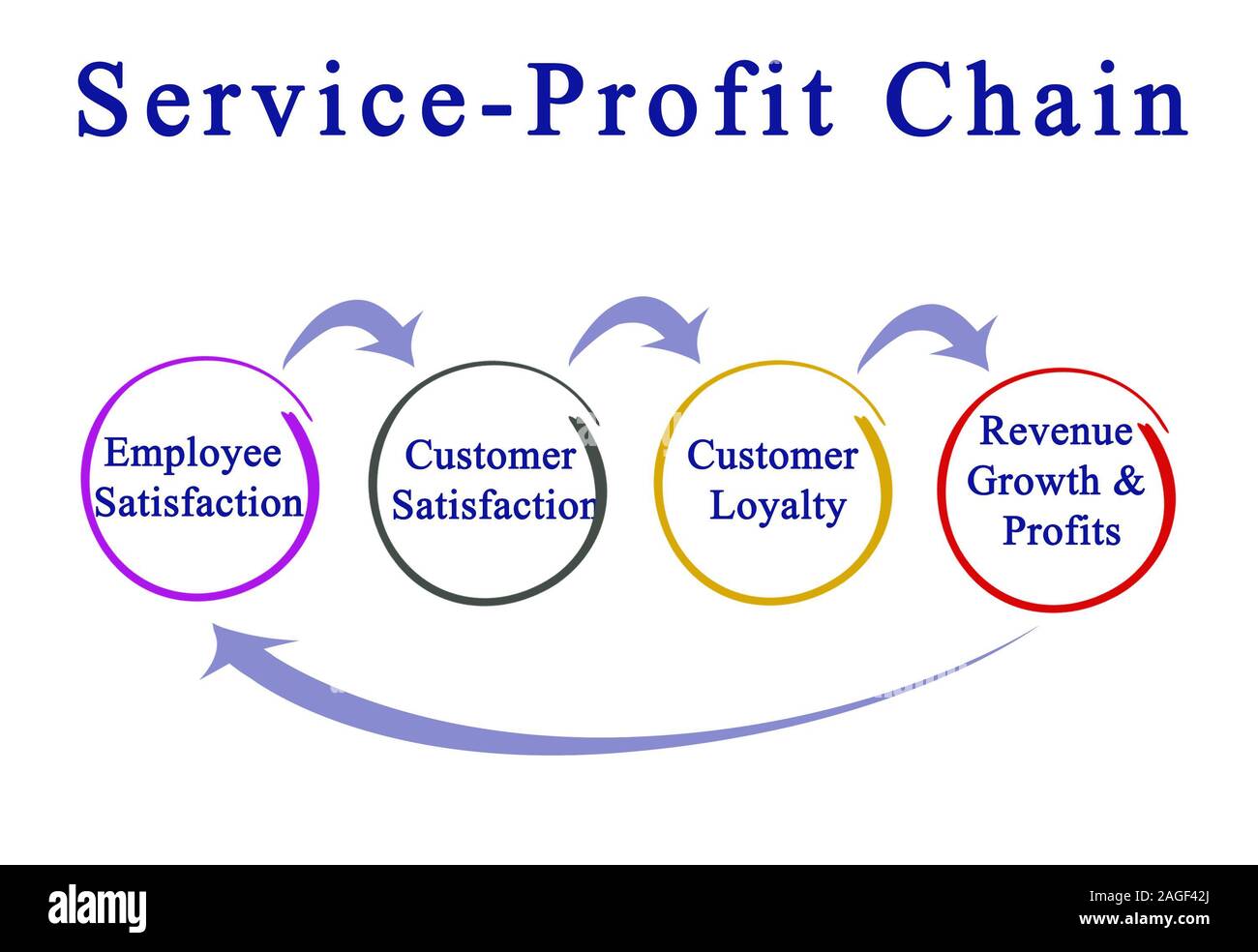 Service-Profit Chain

Employee Satisfaction

Customer Satisfaction

Customer Loyalty

Revenue Growth & Profits

alamy

Image ID: 2AGF42J
www.alamy.com